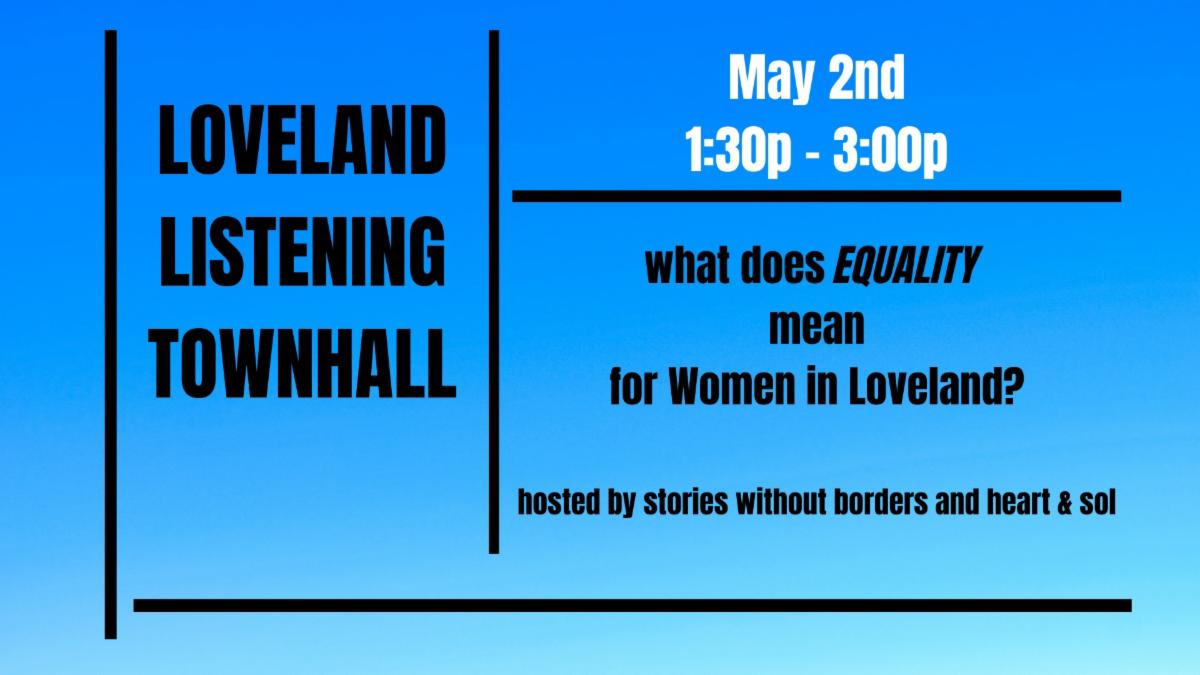 LOVELAND LISTENING TOWNHALL

May 2nd
1:30p - 3:00p

what does EQUALITY mean for Women in Loveland?

hosted by stories without borders and heart & sol